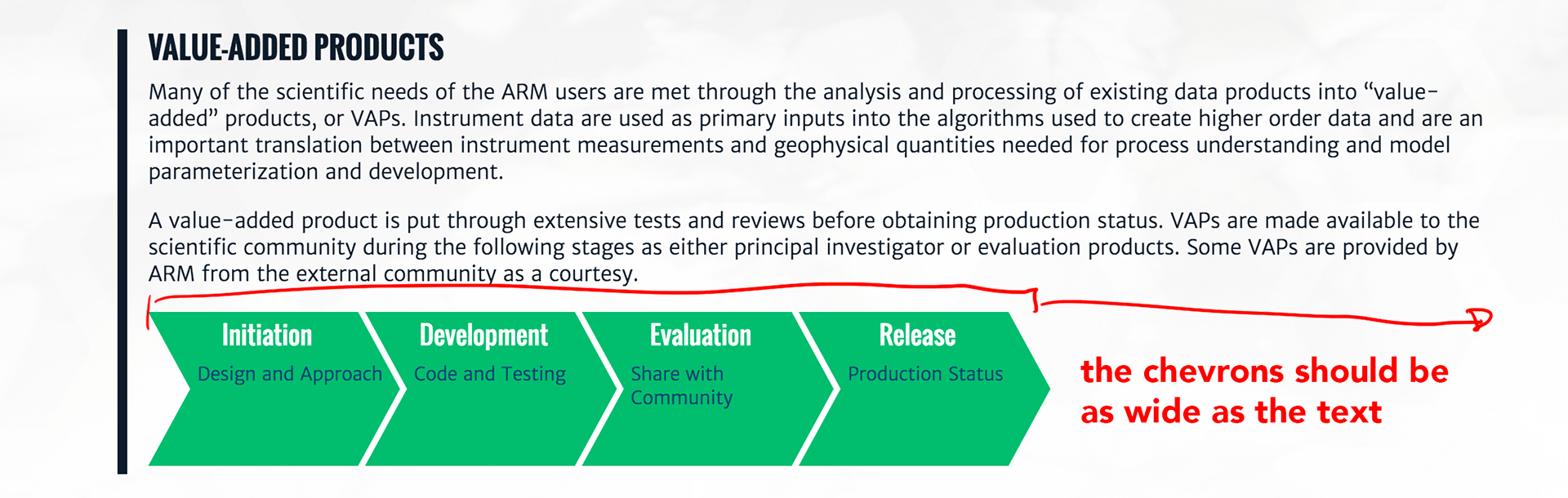 VALUE-ADDED PRODUCTS

Many of the scientific needs of the ARM users are met through the analysis and processing of existing data products into “value-added” products, or VAPs. Instrument data are used as primary inputs into the algorithms used to create higher order data and are an important translation between instrument measurements and geophysical quantities needed for process understanding and model parameterization and development.

A value-added product is put through extensive tests and reviews before obtaining production status. VAPs are made available to the scientific community during the following stages as either principal investigator or evaluation products. Some VAPs are provided by ARM from the external community as a courtesy.

Initiation
Design and Approach

Development
Code and Testing

Evaluation
Share with Community

Release
Production Status

the chevrons should be as wide as the text